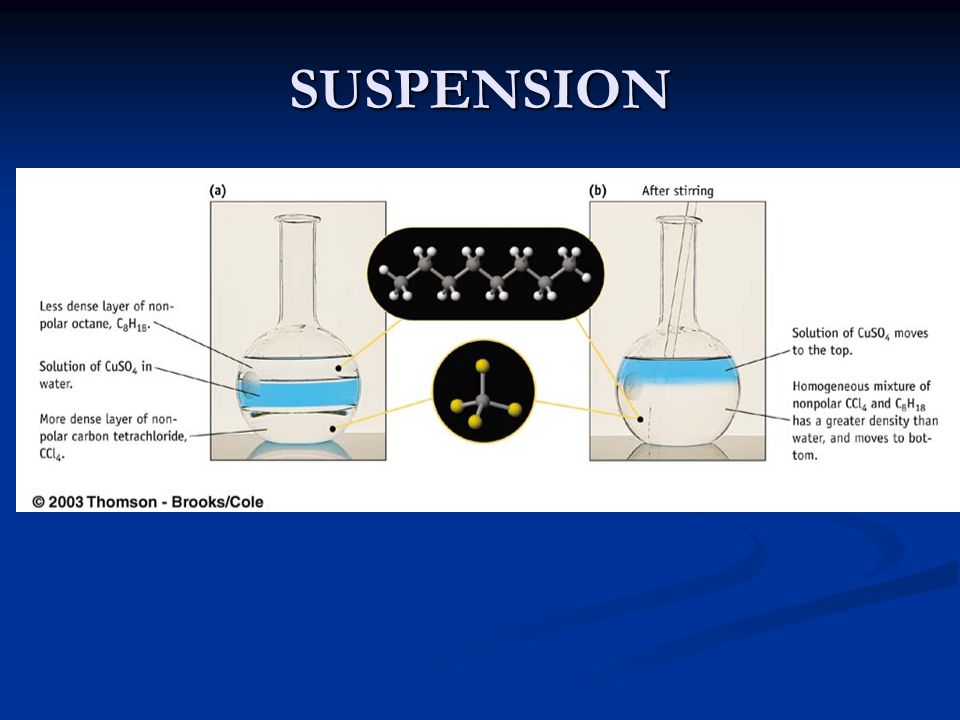 SUSPENSION

(a)

Less dense layer of nonpolar octane, $C_8H_{18}$.

Solution of $CuSO_4$ in water.

More dense layer of nonpolar carbon tetrachloride, $CCl_4$.

(b) After stirring

Solution of $CuSO_4$ moves to the top.

Homogeneous mixture of nonpolar $CCl_4$ and $C_8H_{18}$ has a greater density than water, and moves to bottom.

© 2003 Thomson - Brooks/Cole